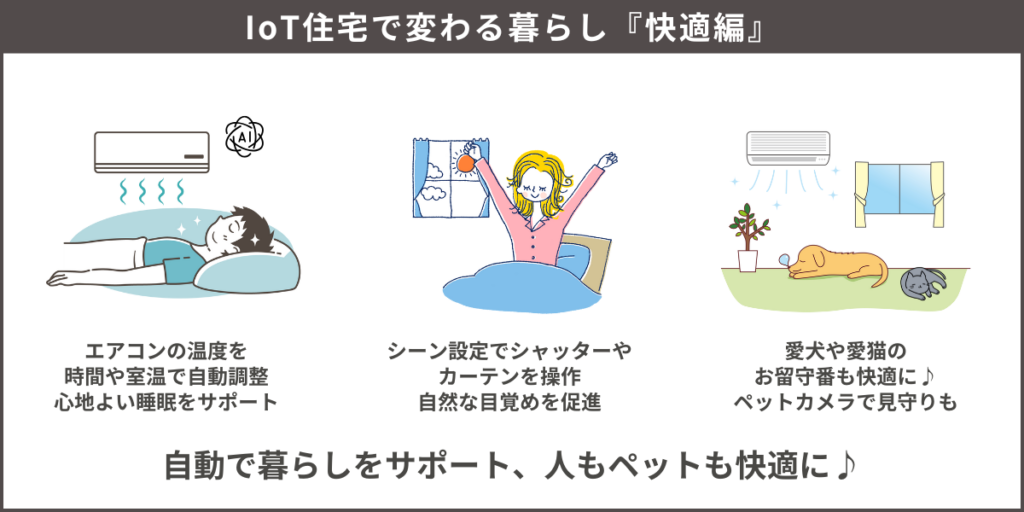 IoT住宅で変わる暮らし『快適編』

AI

エアコンの温度を
時間や室温で自動調整
心地よい睡眠をサポート

シーン設定でシャッターや
カーテンを操作
自然な目覚めを促進

愛犬や愛猫の
お留守番も快適に♪
ペットカメラで見守りも

自動で暮らしをサポート、人もペットも快適に♪